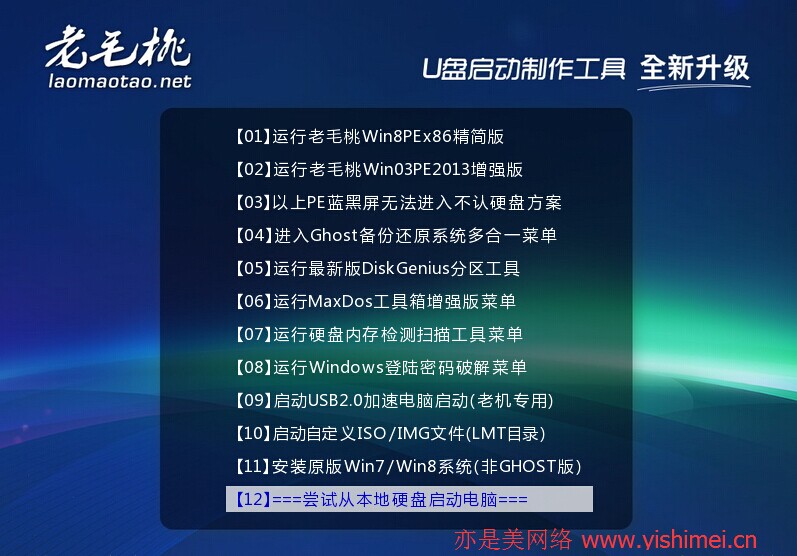 老毛桃
laomaotao.net

U盘启动制作工具 全新升级

【01】运行老毛桃Win8PEx86精简版
【02】运行老毛桃Win03PE2013增强版
【03】以上PE蓝黑屏无法进入不认硬盘方案
【04】进入Ghost备份还原系统多合一菜单
【05】运行最新版DiskGenius分区工具
【06】运行MaxDos工具箱增强版菜单
【07】运行硬盘内存检测扫描工具菜单
【08】运行Windows登陆密码破解菜单
【09】启动USB2.0加速电脑启动(老机专用)
【10】启动自定义ISO/IMG文件(LMT目录)
【11】安装原版Win7/Win8系统(非GHOST版)
【12】===尝试从本地硬盘启动电脑===

亦是美网络 www.yishimei.cn